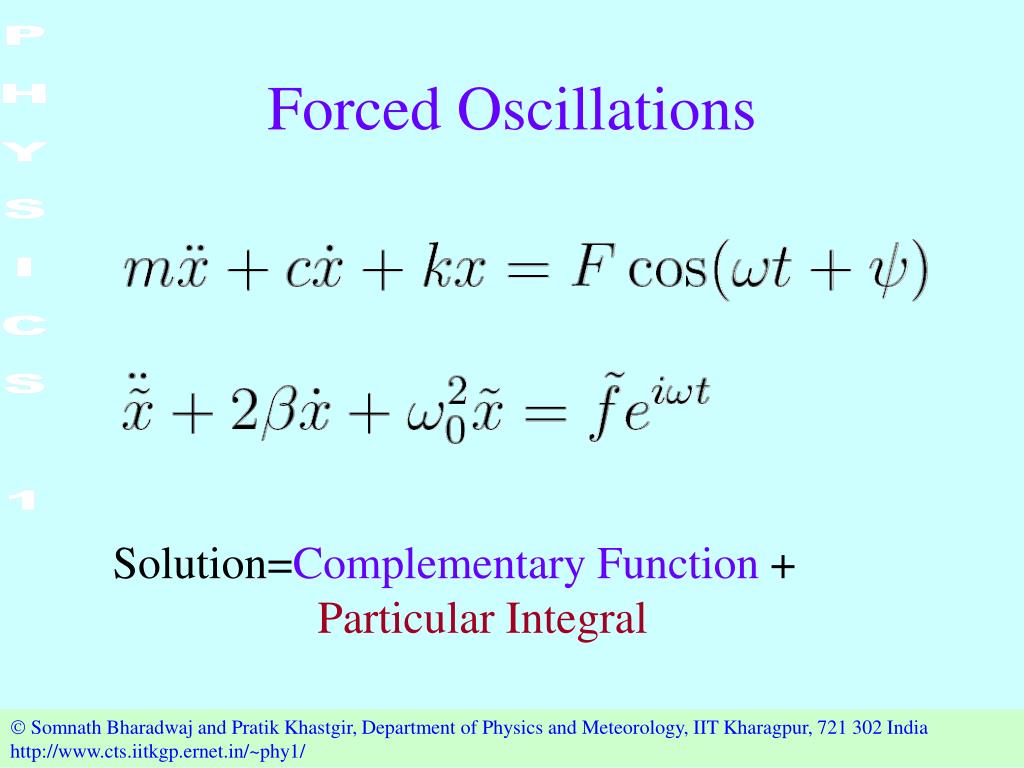 PHYSICS 1

Forced Oscillations

$m\ddot{x} + c\dot{x} + kx = F\cos(\omega t + \psi)$

$\ddot{\tilde{x}} + 2\beta\dot{\tilde{x}} + \omega_0^2\tilde{x} = \tilde{f}e^{i\omega t}$

Solution=Complementary Function + Particular Integral

© Somnath Bharadwaj and Pratik Khastgir, Department of Physics and Meteorology, IIT Kharagpur, 721 302 India http://www.cts.iitkgp.ernet.in/~phy1/